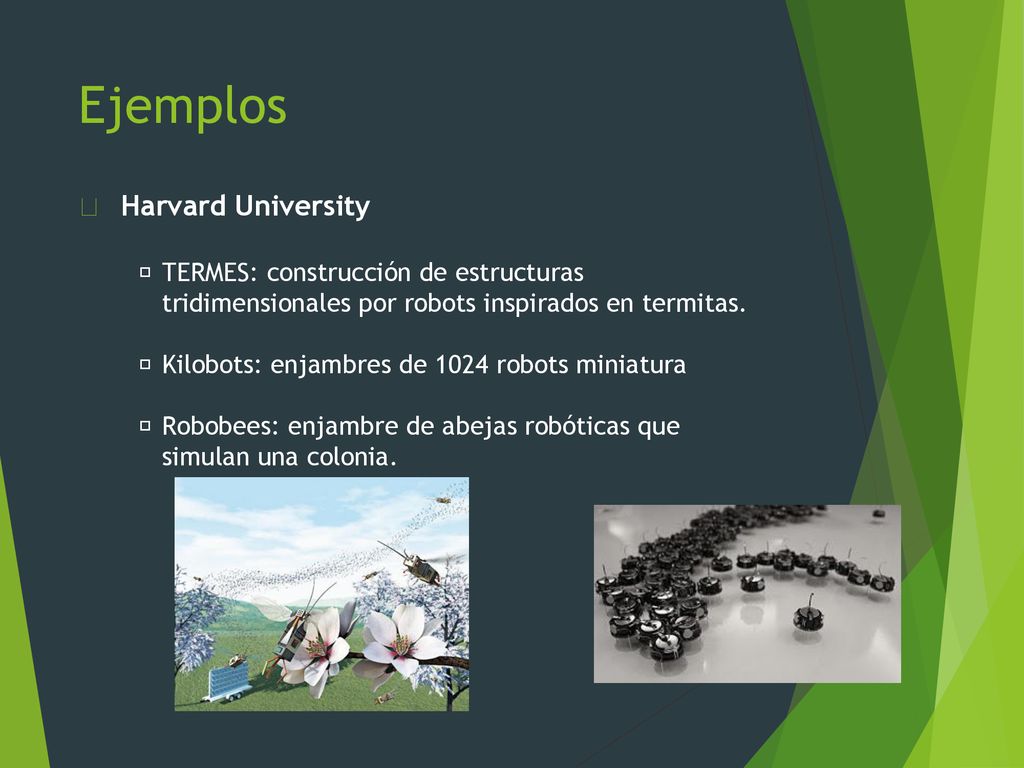 Ejemplos

Harvard University

TERMES: construcción de estructuras tridimensionales por robots inspirados en termitas.

Kilobots: enjambres de 1024 robots miniatura

Robobees: enjambre de abejas robóticas que simulan una colonia.